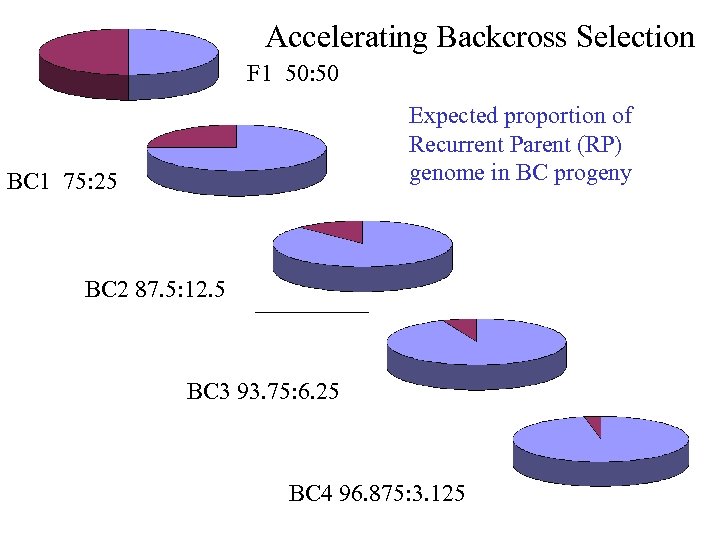 Accelerating Backcross Selection

F1 50:50

Expected proportion of Recurrent Parent (RP) genome in BC progeny

BC1 75:25

BC2 87.5:12.5

BC3 93.75:6.25

BC4 96.875:3.125